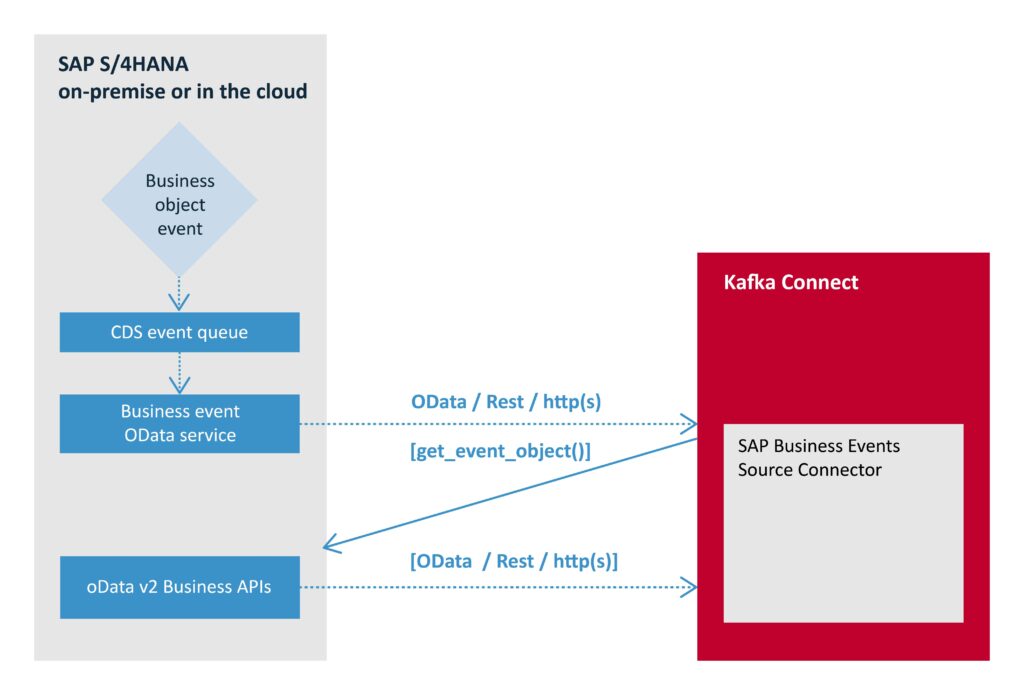 SAP S/4HANA
on-premise or in the cloud

Business object event

CDS event queue

Business event OData service

oData v2 Business APIs

OData / Rest / http(s)

[get_event_object()]

[OData / Rest / http(s)]

Kafka Connect

SAP Business Events Source Connector